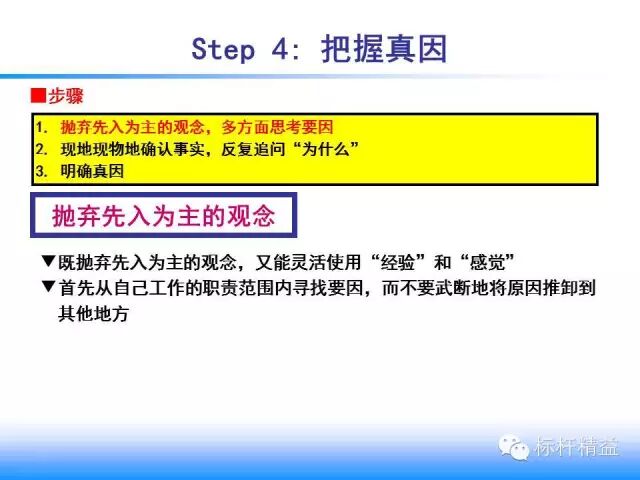 Step 4: 把握真因

■步骤

1. 抛弃先入为主的观念，多方面思考要因
2. 现地现物地确认事实，反复追问“为什么”
3. 明确真因

抛弃先入为主的观念

▼既抛弃先入为主的观念，又能灵活使用“经验”和“感觉”
▼首先从自己工作的职责范围内寻找要因，而不要武断地将原因推卸到其他地方

标杆精益